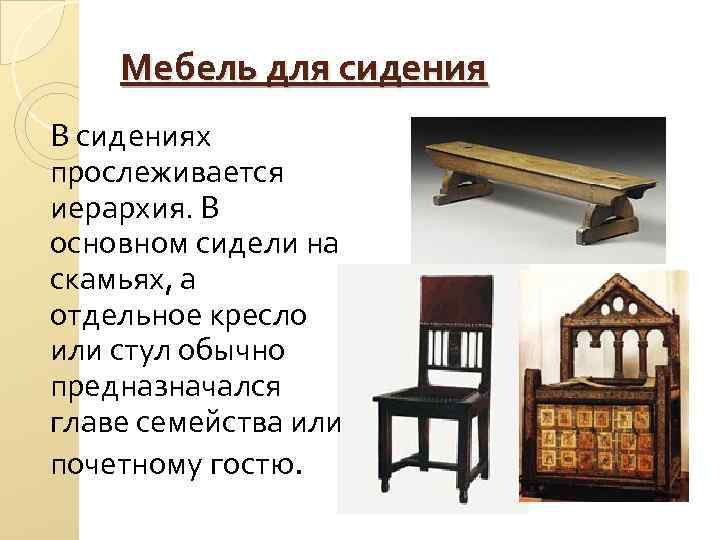 Мебель для сидения

В сидениях прослеживается иерархия. В основном сидели на скамьях, а отдельное кресло или стул обычно предназначался главе семейства или почетному гостю.